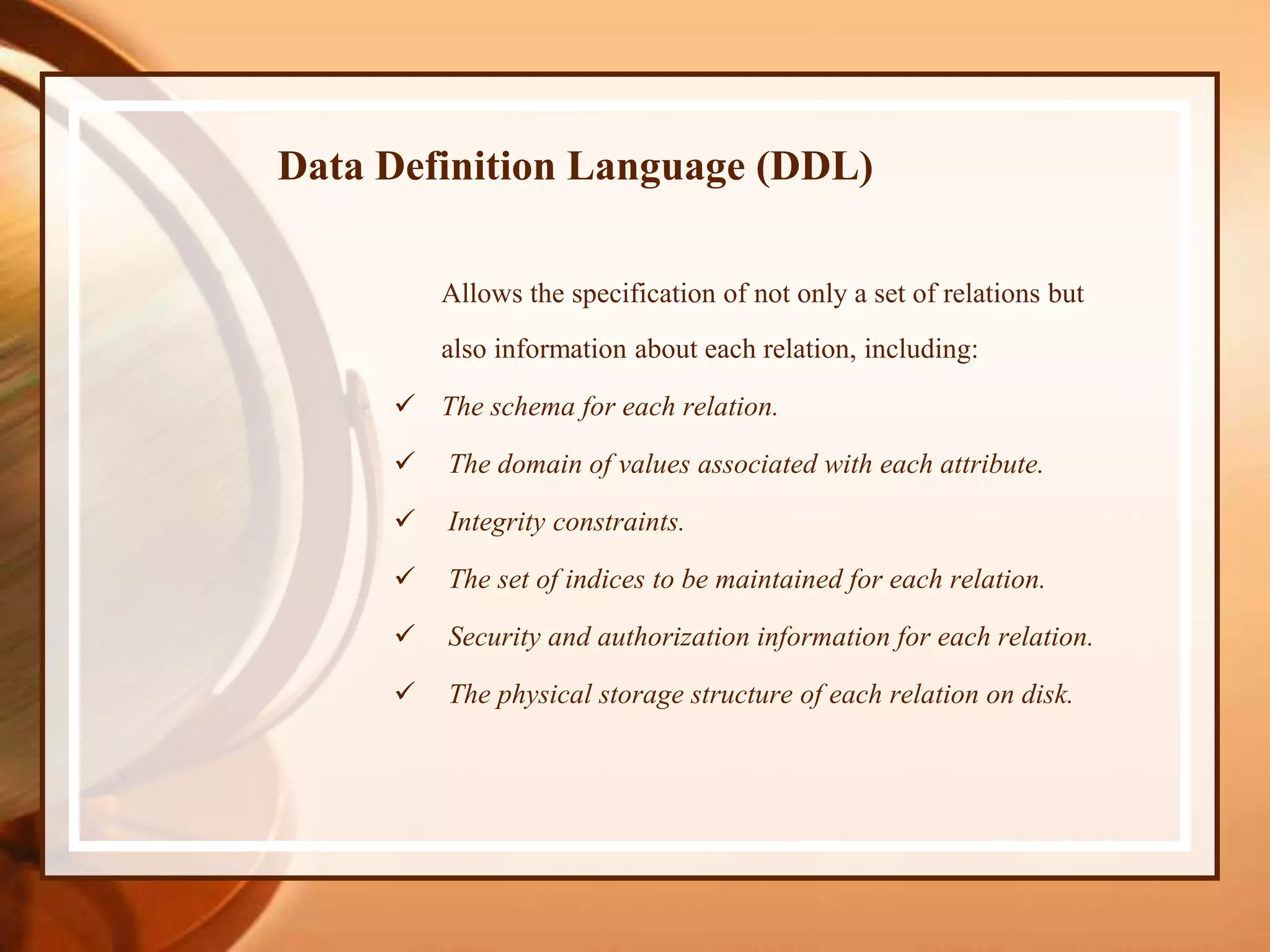 Data Definition Language (DDL)

Allows the specification of not only a set of relations but also information about each relation, including:

✓ The schema for each relation.
✓ The domain of values associated with each attribute.
✓ Integrity constraints.
✓ The set of indices to be maintained for each relation.
✓ Security and authorization information for each relation.
✓ The physical storage structure of each relation on disk.